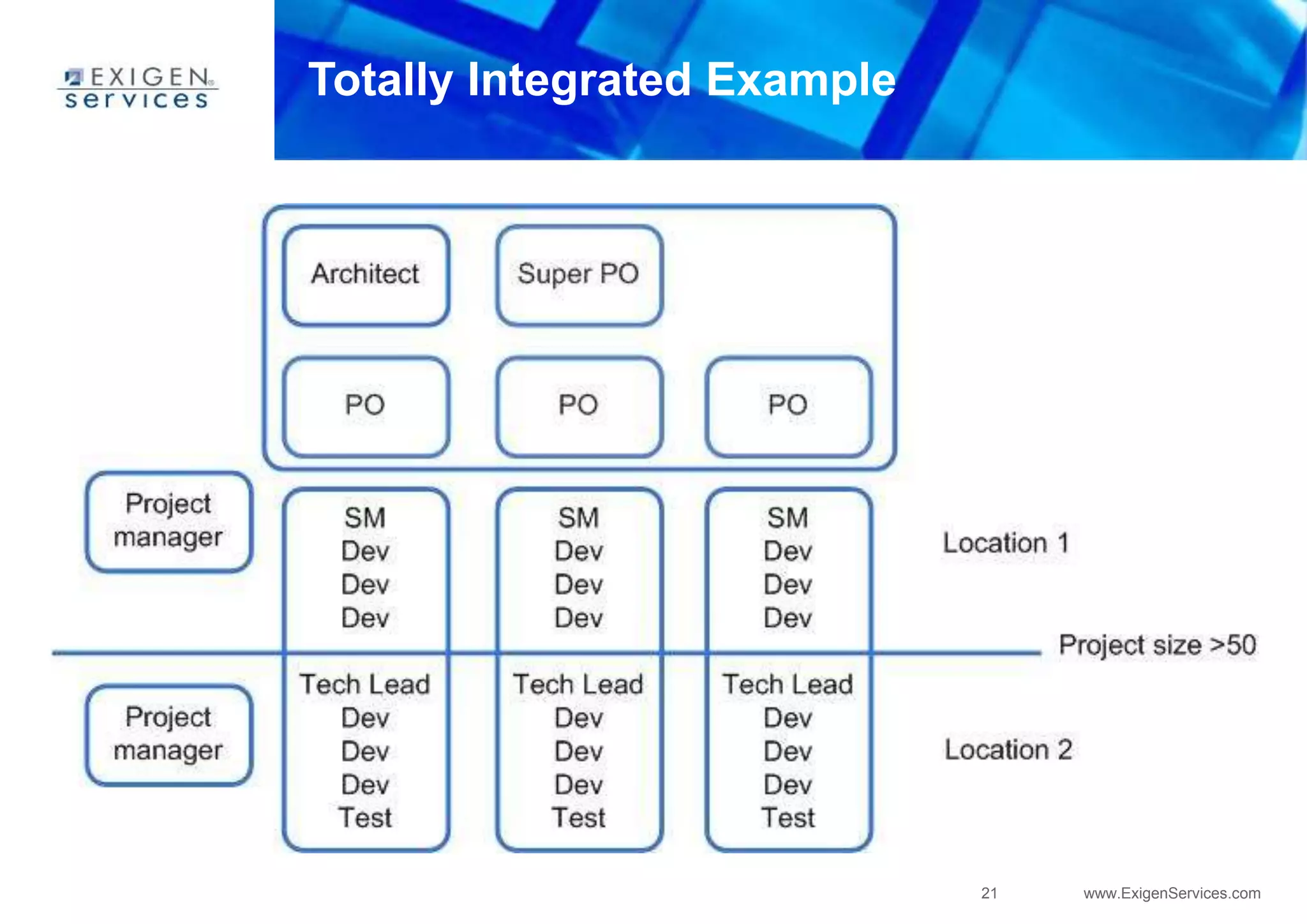 EXIGEN services

Totally Integrated Example

Architect

Super PO

PO

PO

PO

Project manager

SM
Dev
Dev
Dev

SM
Dev
Dev
Dev

SM
Dev
Dev
Dev

Location 1

Project size >50

Project manager

Tech Lead
Dev
Dev
Dev
Test

Tech Lead
Dev
Dev
Dev
Test

Tech Lead
Dev
Dev
Dev
Test

Location 2

21

www.ExigenServices.com